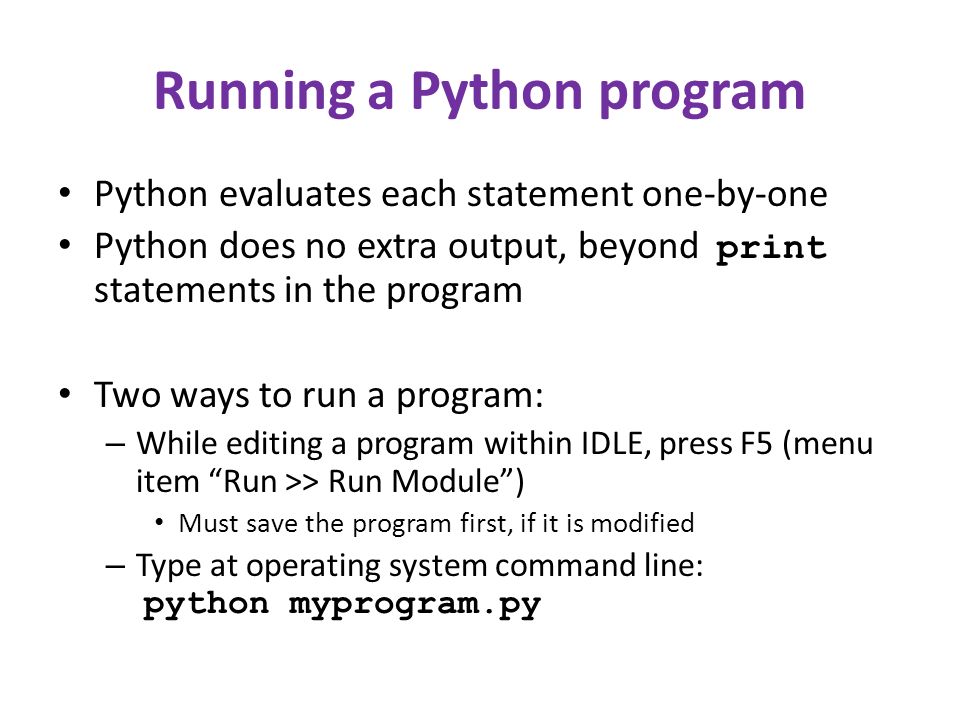 Running a Python program

• Python evaluates each statement one-by-one
• Python does no extra output, beyond print statements in the program

• Two ways to run a program:
– While editing a program within IDLE, press F5 (menu item “Run >> Run Module”)
• Must save the program first, if it is modified
– Type at operating system command line:
python myprogram.py